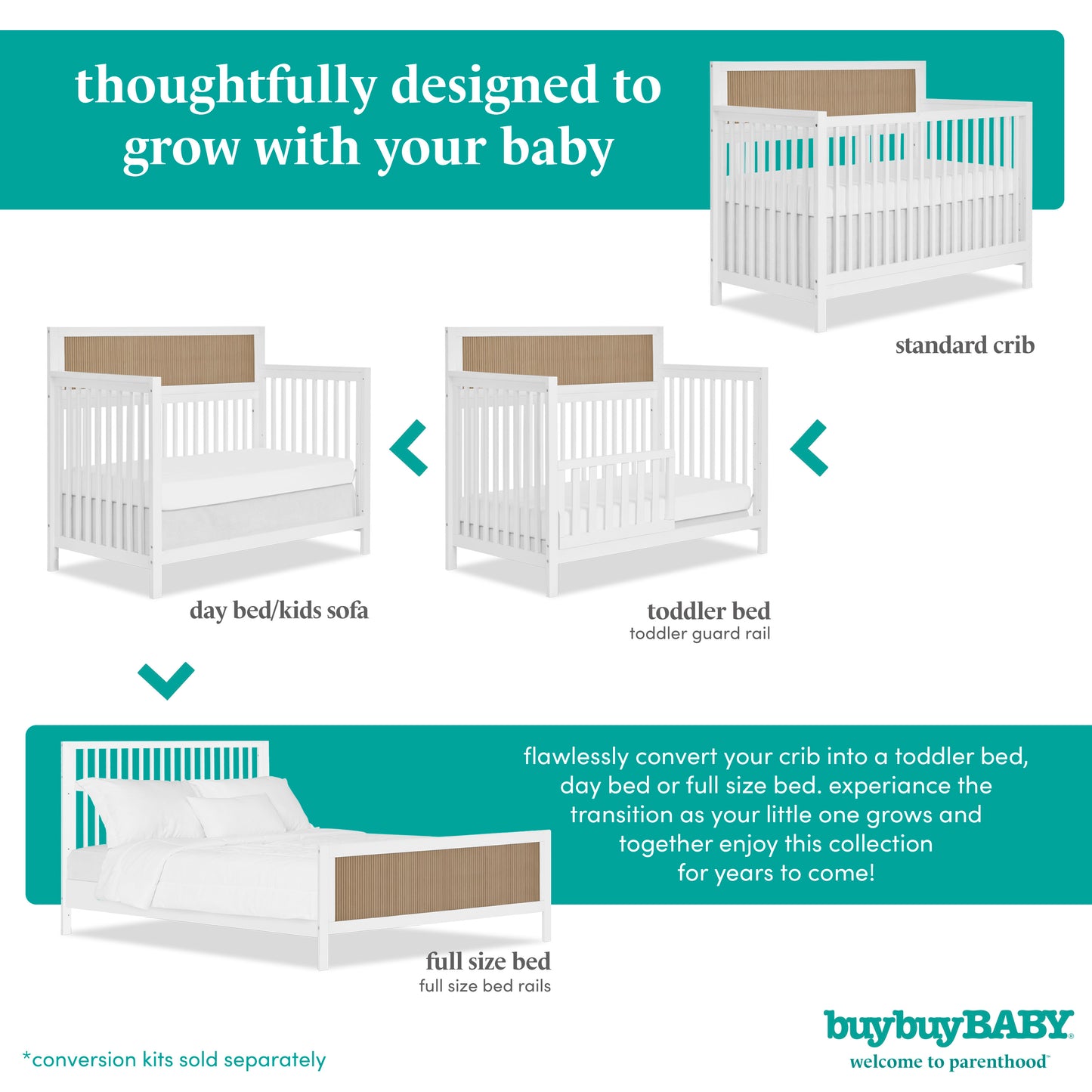 thoughtfully designed to grow with your baby

standard crib

day bed/kids sofa

toddler bed
toddler guard rail

flawlessly convert your crib into a toddler bed, day bed or full size bed. experiance the transition as your little one grows and together enjoy this collection for years to come!

full size bed
full size bed rails

*conversion kits sold separately

buybuyBABY®
welcome to parenthood™